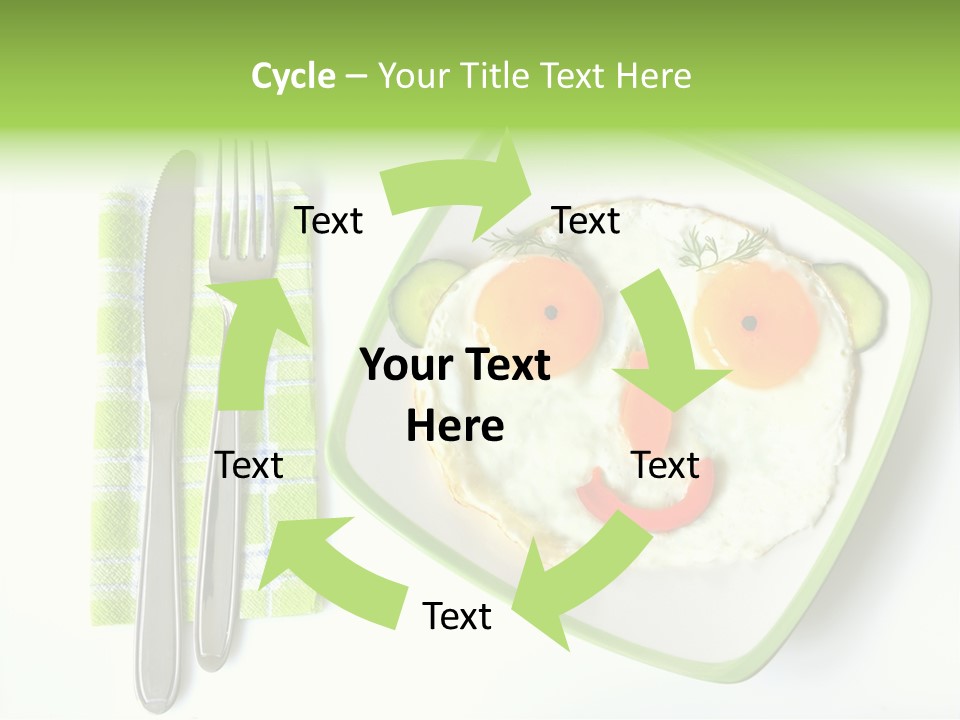 Cycle – Your Title Text Here

Text

Text

Your Text Here

Text

Text

Text